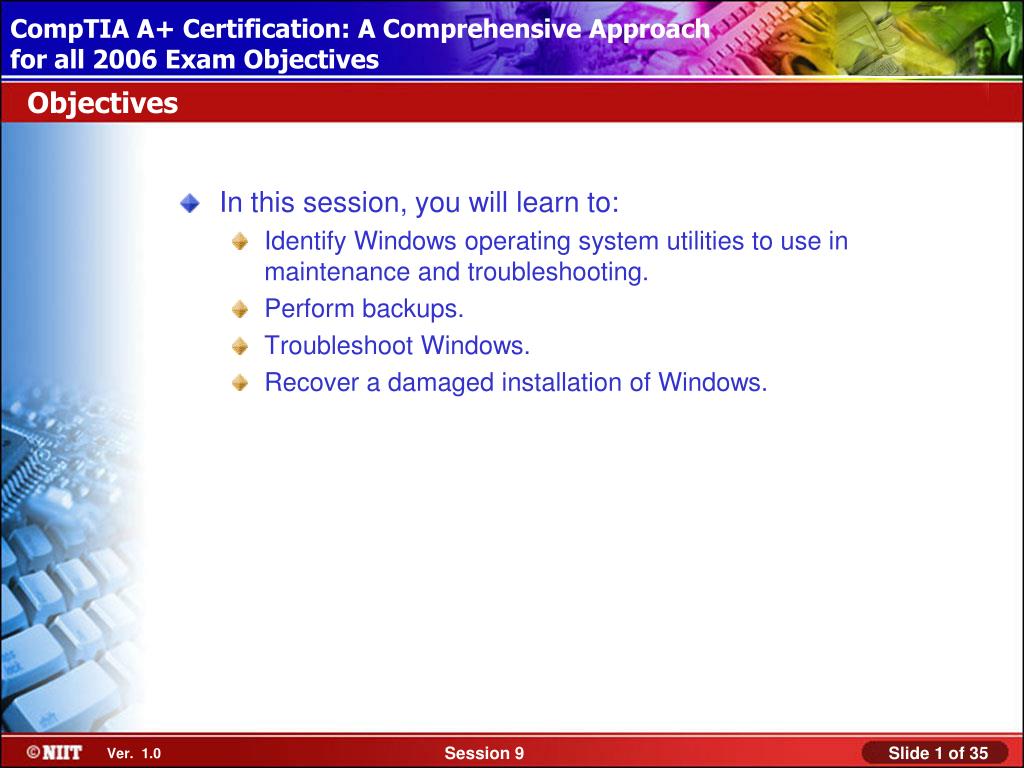 CompTIA A+ Certification: A Comprehensive Approach for all 2006 Exam Objectives

Objectives

In this session, you will learn to:

Identify Windows operating system utilities to use in maintenance and troubleshooting.

Perform backups.

Troubleshoot Windows.

Recover a damaged installation of Windows.

©NIIT Ver. 1.0 Session 9 Slide 1 of 35